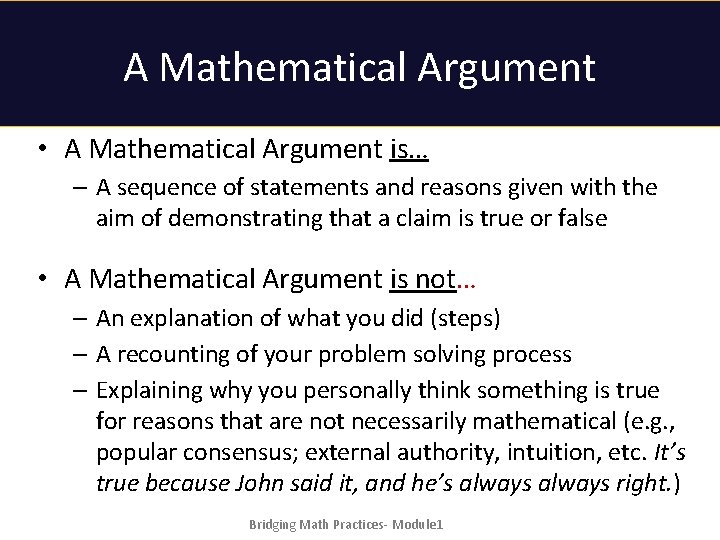 A Mathematical Argument

• A Mathematical Argument is…
– A sequence of statements and reasons given with the aim of demonstrating that a claim is true or false

• A Mathematical Argument is not…
– An explanation of what you did (steps)
– A recounting of your problem solving process
– Explaining why you personally think something is true for reasons that are not necessarily mathematical (e.g., popular consensus; external authority, intuition, etc. It's true because John said it, and he's always always right.)

Bridging Math Practices- Module1